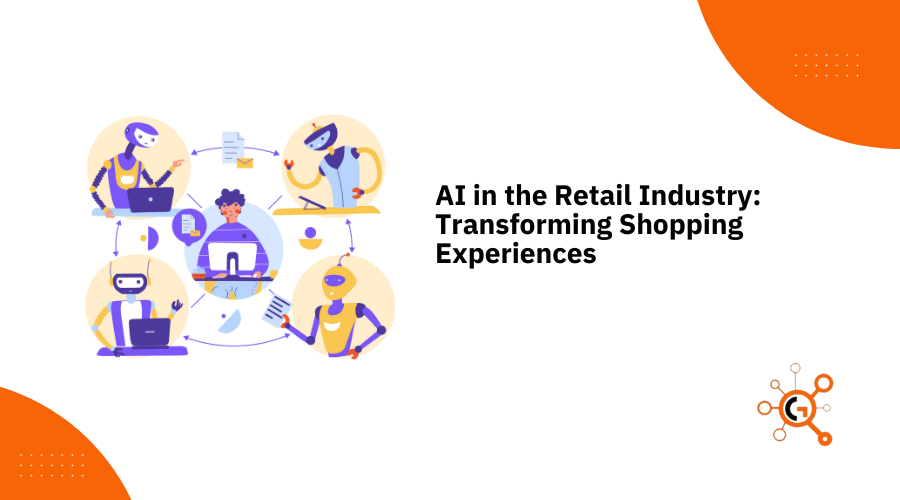 AI in the Retail Industry: Transforming Shopping Experiences